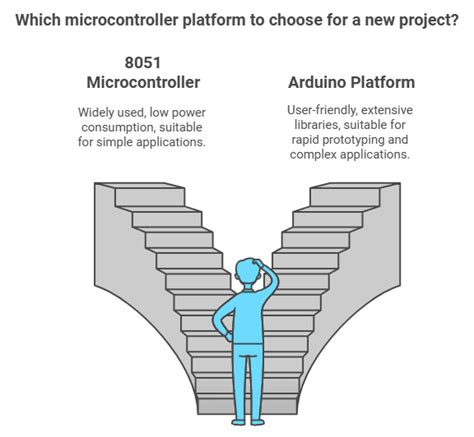 Which microcontroller platform to choose for a new project?

8051 Microcontroller

Widely used, low power consumption, suitable for simple applications.

Arduino Platform

User-friendly, extensive libraries, suitable for rapid prototyping and complex applications.